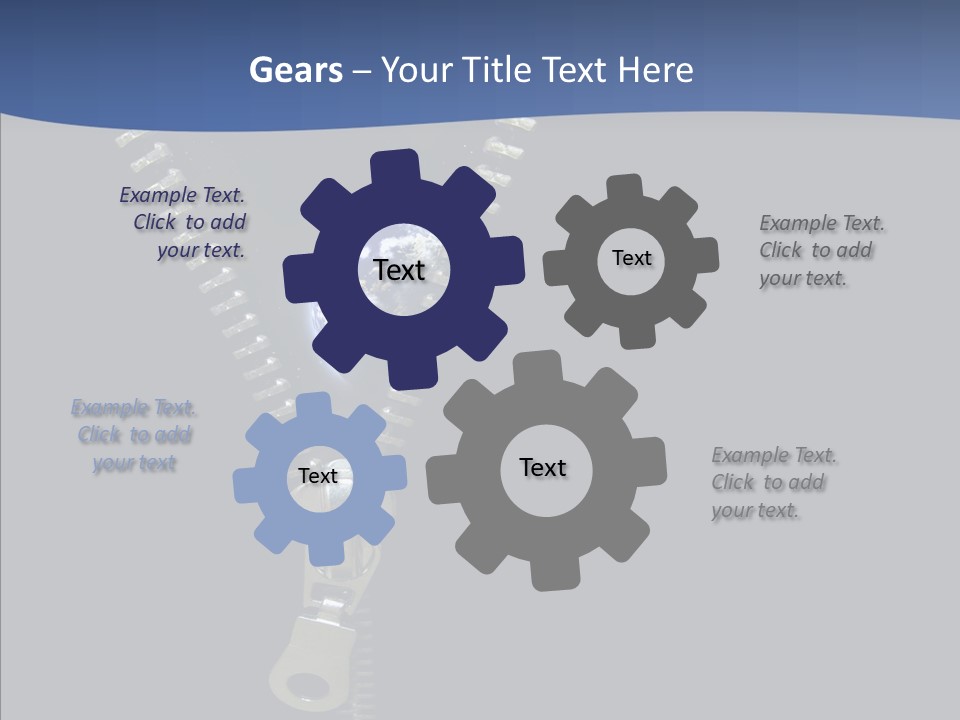 Gears – Your Title Text Here

Example Text. Click to add your text.

Text

Text

Example Text. Click to add your text.

Example Text. Click to add your text

Text

Text

Example Text. Click to add your text.